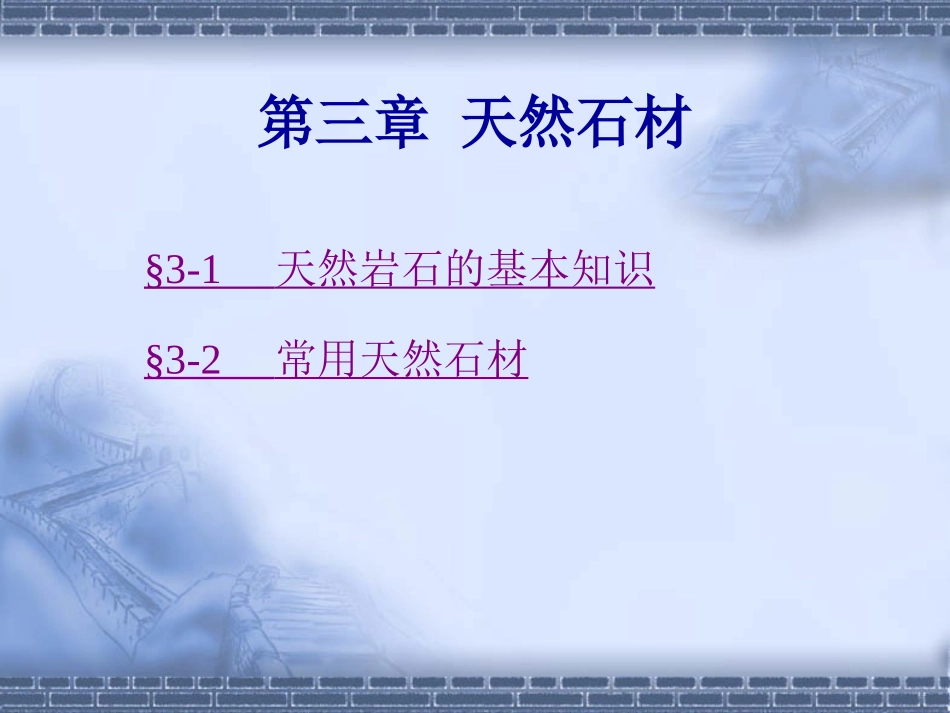 第三章 天然石材

§3-1 天然岩石的基本知识

§3-2 常用天然石材